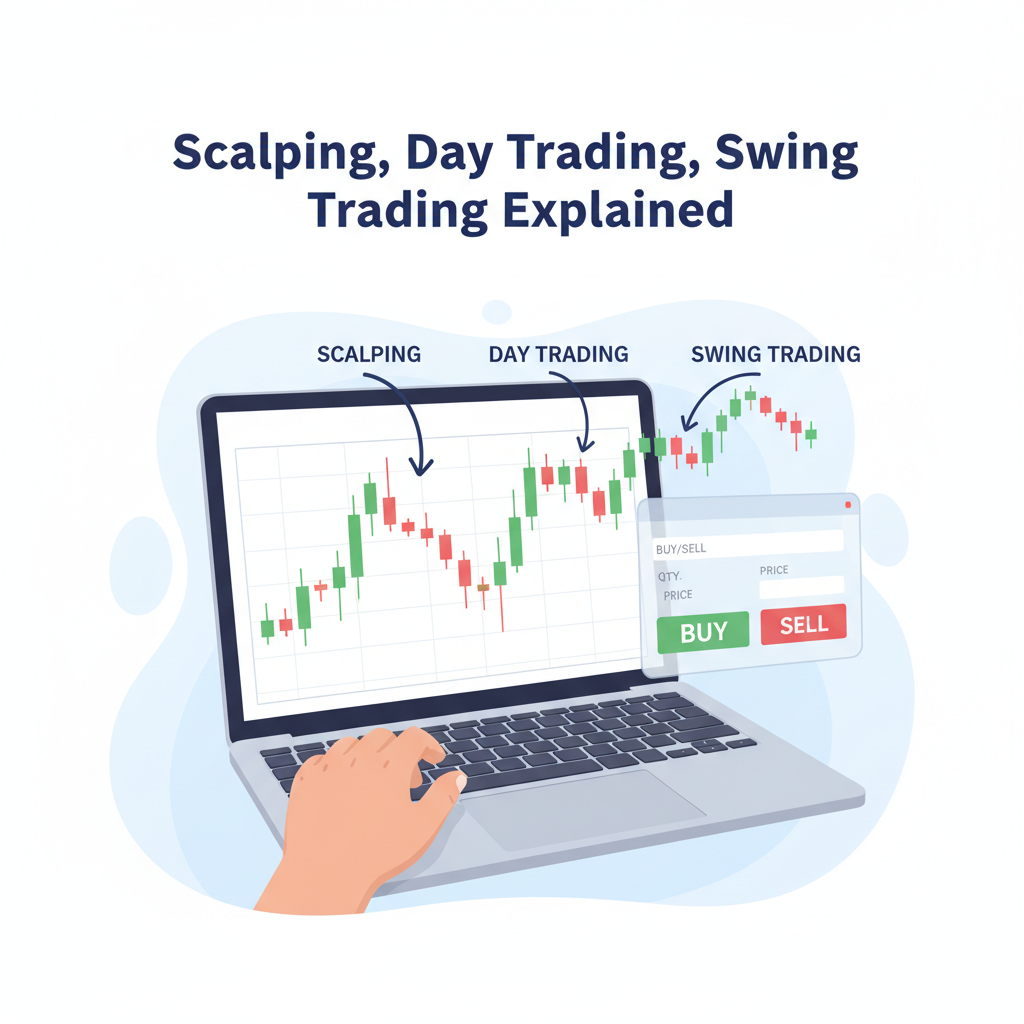 Scalping, Day Trading, Swing Trading Explained

SCALPING

DAY TRADING

SWING TRADING

BUY/SELL

QTY.

PRICE

PRICE

BUY

SELL